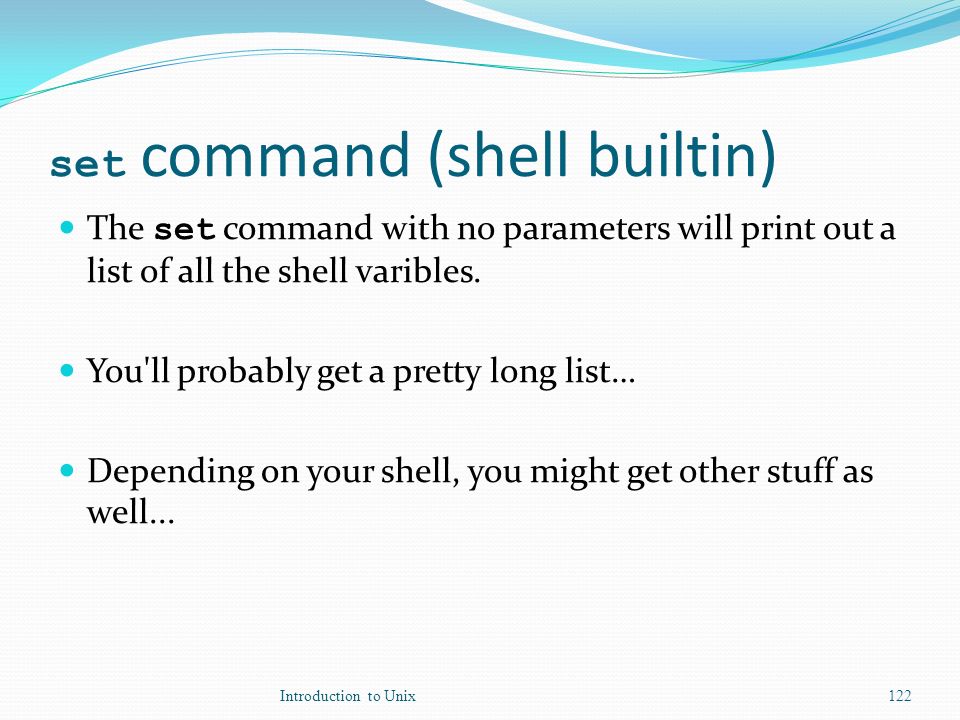 set command (shell builtin)

The set command with no parameters will print out a list of all the shell varibles.

You'll probably get a pretty long list…

Depending on your shell, you might get other stuff as well…

Introduction to Unix

122